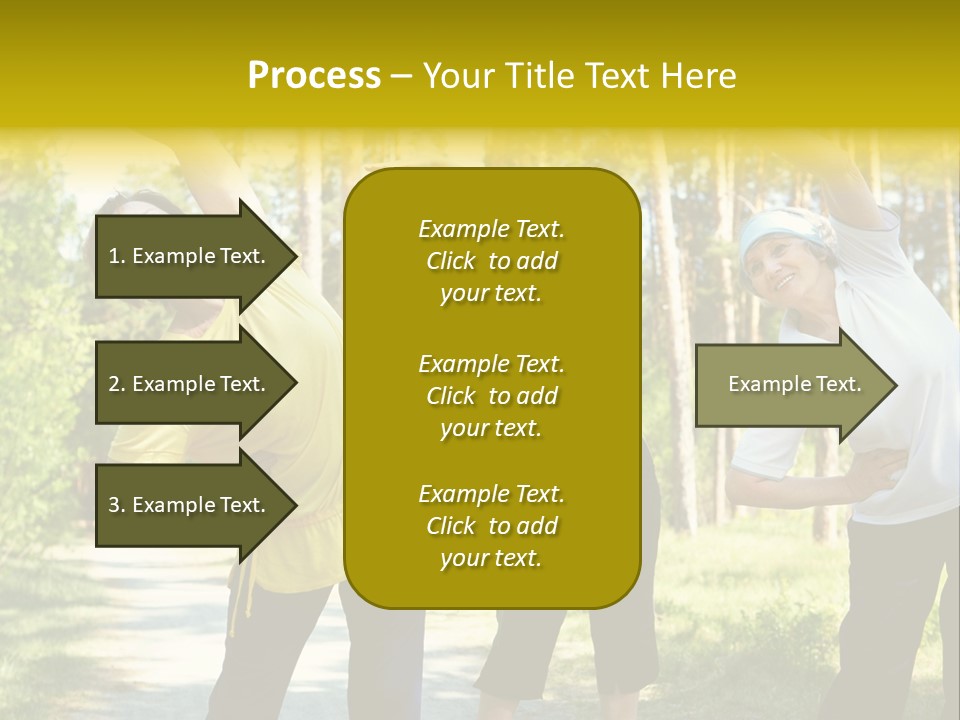 Process – Your Title Text Here

1. Example Text.

2. Example Text.

3. Example Text.

Example Text. Click to add your text.

Example Text. Click to add your text.

Example Text. Click to add your text.

Example Text.